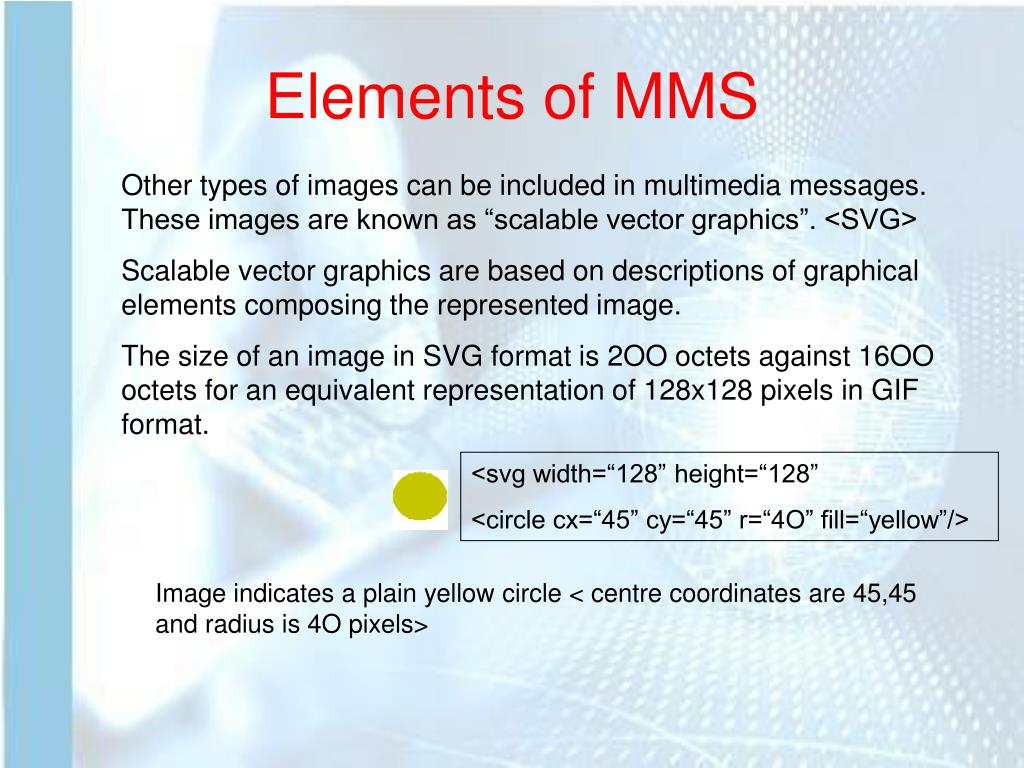 Elements of MMS

Other types of images can be included in multimedia messages. These images are known as “scalable vector graphics”. <SVG>

Scalable vector graphics are based on descriptions of graphical elements composing the represented image.

The size of an image in SVG format is 2OO octets against 16OO octets for an equivalent representation of 128x128 pixels in GIF format.

<svg width=“128” height=“128”

<circle cx=“45” cy=“45” r=“4O” fill=“yellow”/>

Image indicates a plain yellow circle < centre coordinates are 45,45 and radius is 4O pixels>